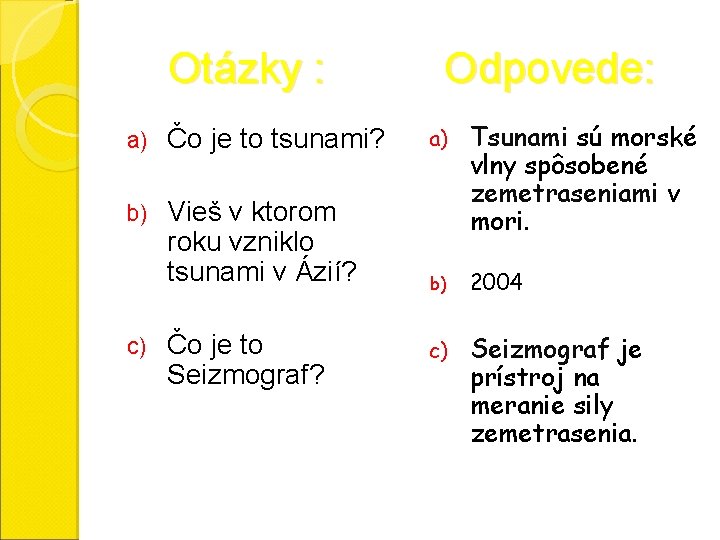 Otázky :

a) Čo je to tsunami?

b) Vieš v ktorom roku vzniklo tsunami v Ázií?

c) Čo je to Seizmograf?

Odpovede:

a) Tsunami sú morské vlny spôsobené zemetraseniami v mori.

b) 2004

c) Seizmograf je prístroj na meranie sily zemetrasenia.